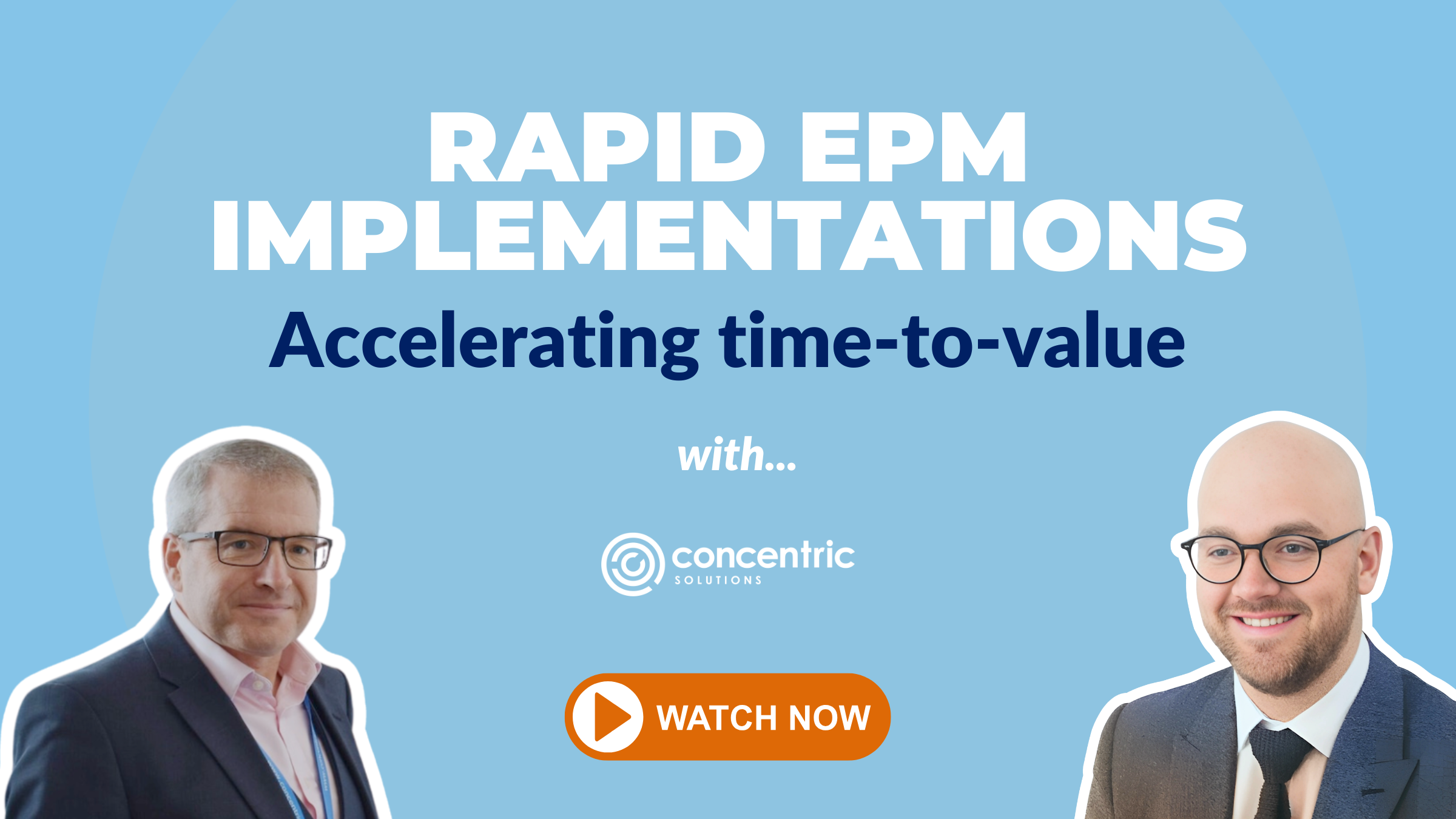 RAPID EPM IMPLEMENTATIONS

Accelerating time-to-value

with...

concentric SOLUTIONS

WATCH NOW